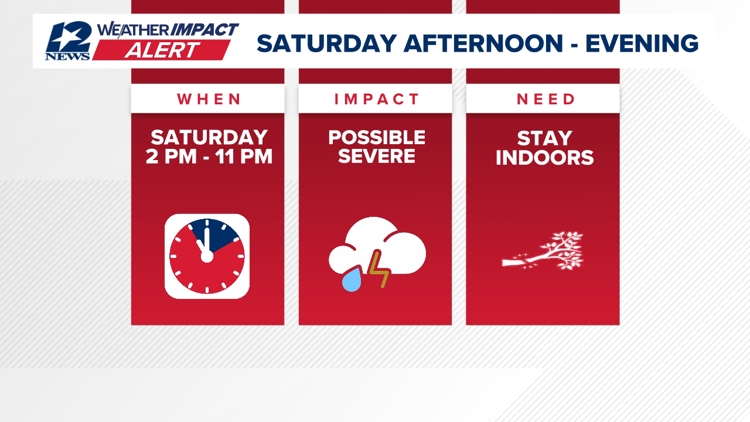 12 NEWS WEATHER IMPACT ALERT

SATURDAY AFTERNOON - EVENING

WHEN

SATURDAY 2 PM - 11 PM

IMPACT

POSSIBLE SEVERE

NEED

STAY INDOORS